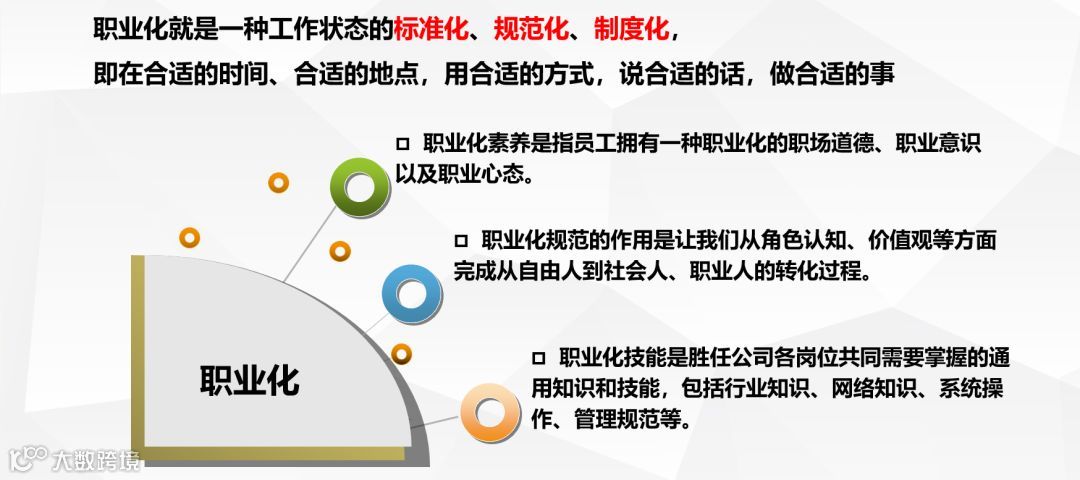 职业化就是一种工作状态的标准化、规范化、制度化，
即在合适的时间、合适的地点，用合适的方式，说合适的话，做合适的事

□ 职业化素养是指员工拥有一种职业化的职场道德、职业意识以及职业心态。

□ 职业化规范的作用是让我们从角色认知、价值观等方面完成从自由人到社会人、职业人的转化过程。

□ 职业化技能是胜任公司各岗位共同需要掌握的通用知识和技能，包括行业知识、网络知识、系统操作、管理规范等。

职业化

大数跨境